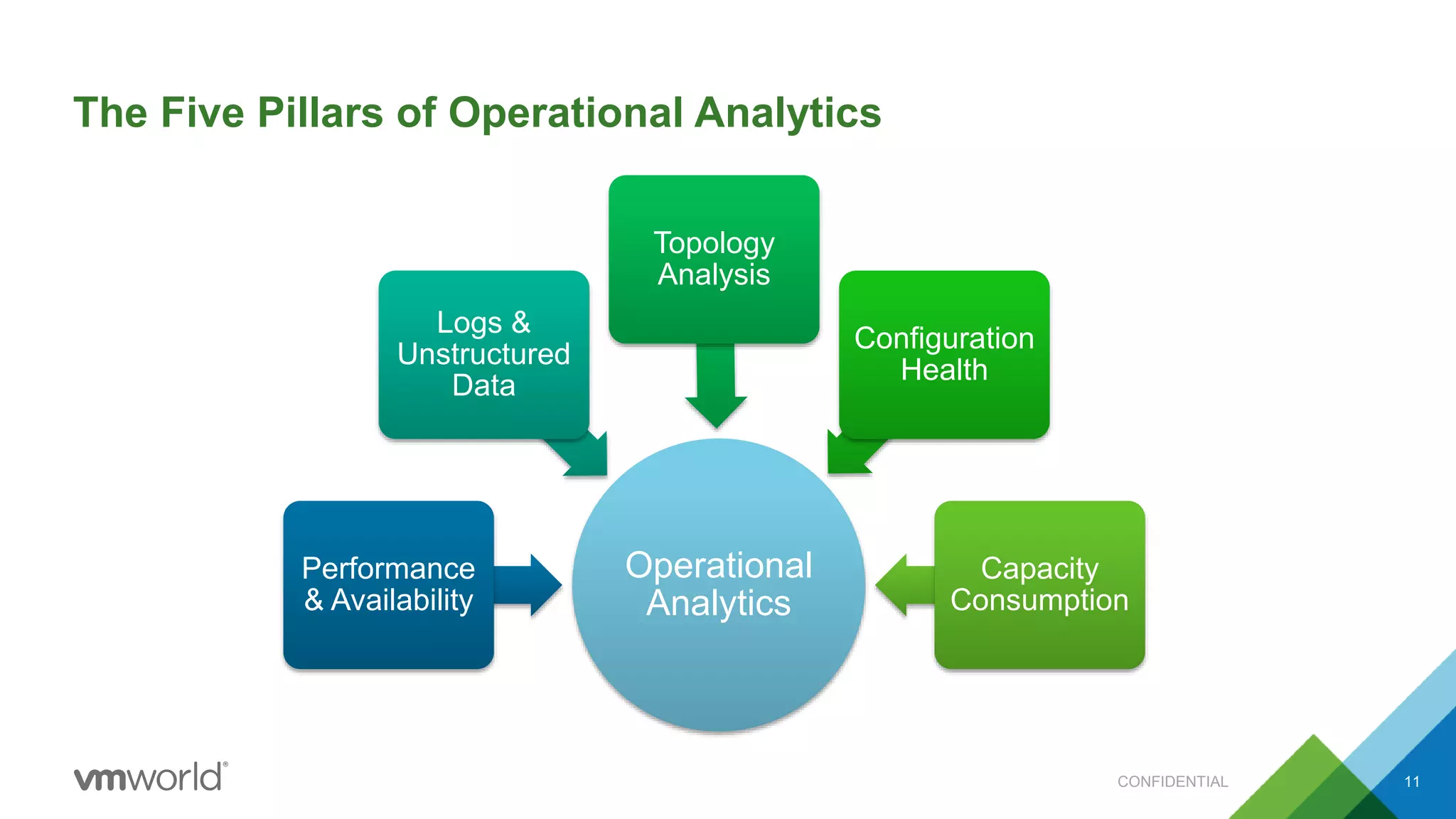 The Five Pillars of Operational Analytics

Topology Analysis

Logs & Unstructured Data

Configuration Health

Performance & Availability

Operational Analytics

Capacity Consumption

vmworld®

CONFIDENTIAL

11